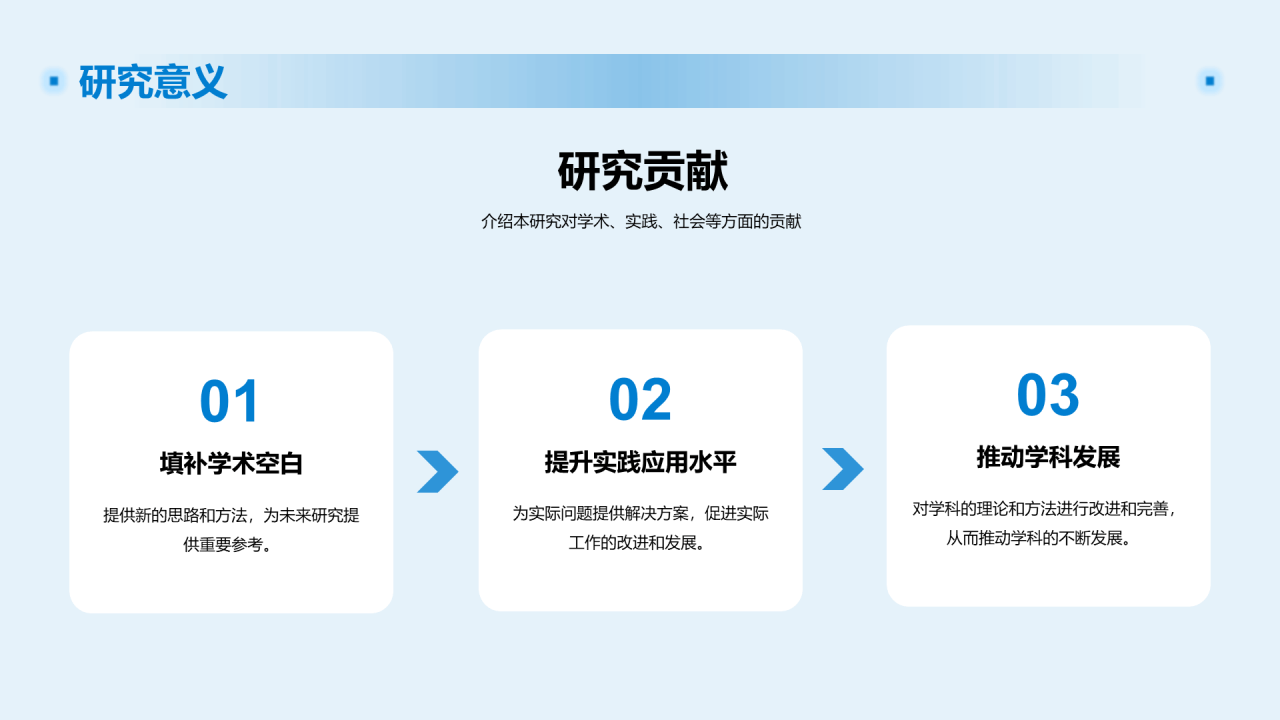 研究意义

研究贡献

介绍本研究对学术、实践、社会等方面的贡献

01

填补学术空白

提供新的思路和方法，为未来研究提供重要参考。

02

提升实践应用水平

为实际问题提供解决方案，促进实际工作的改进和发展。

03

推动学科发展

对学科的理论和方法进行改进和完善，从而推动学科的不断发展。